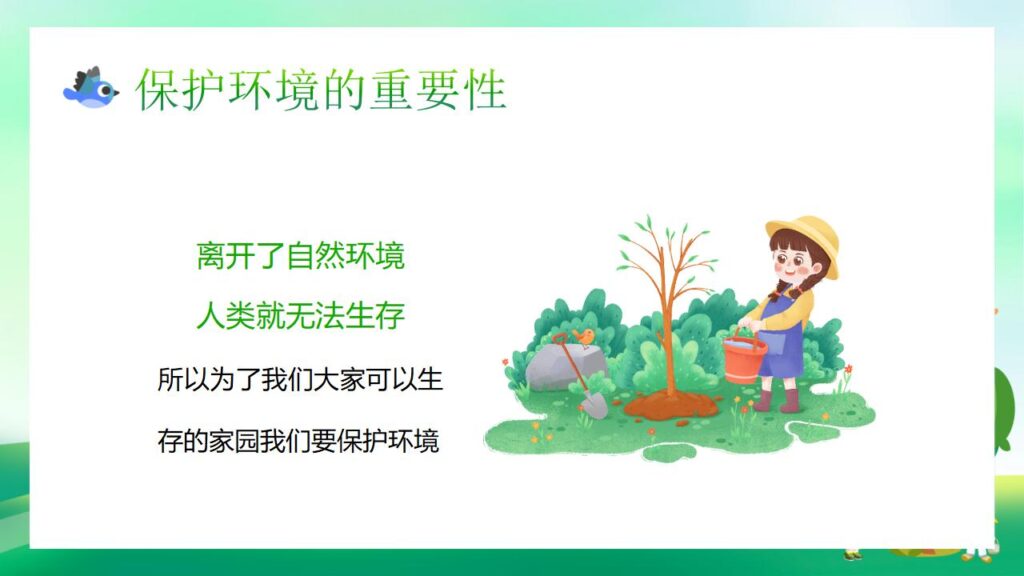 保护环境的重要性

离开了自然环境

人类就无法生存

所以为了我们大家可以生存的家园我们要保护环境